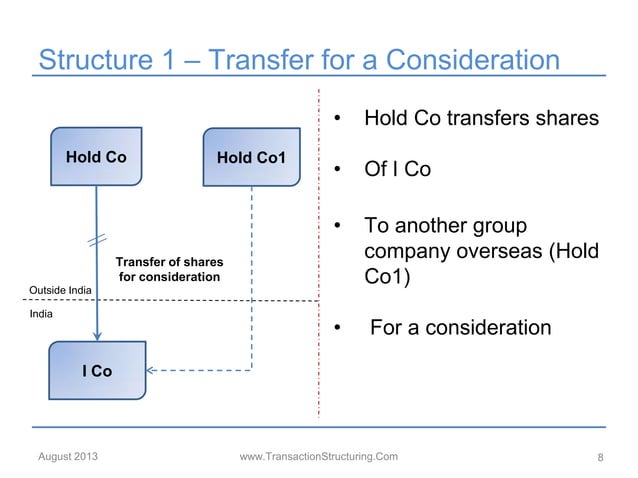 Structure 1 – Transfer for a Consideration

Hold Co

Hold Co1

Transfer of shares for consideration

Outside India

India

I Co

• Hold Co transfers shares

• Of I Co

• To another group company overseas (Hold Co1)

• For a consideration

August 2013

www.TransactionStructuring.Com

8